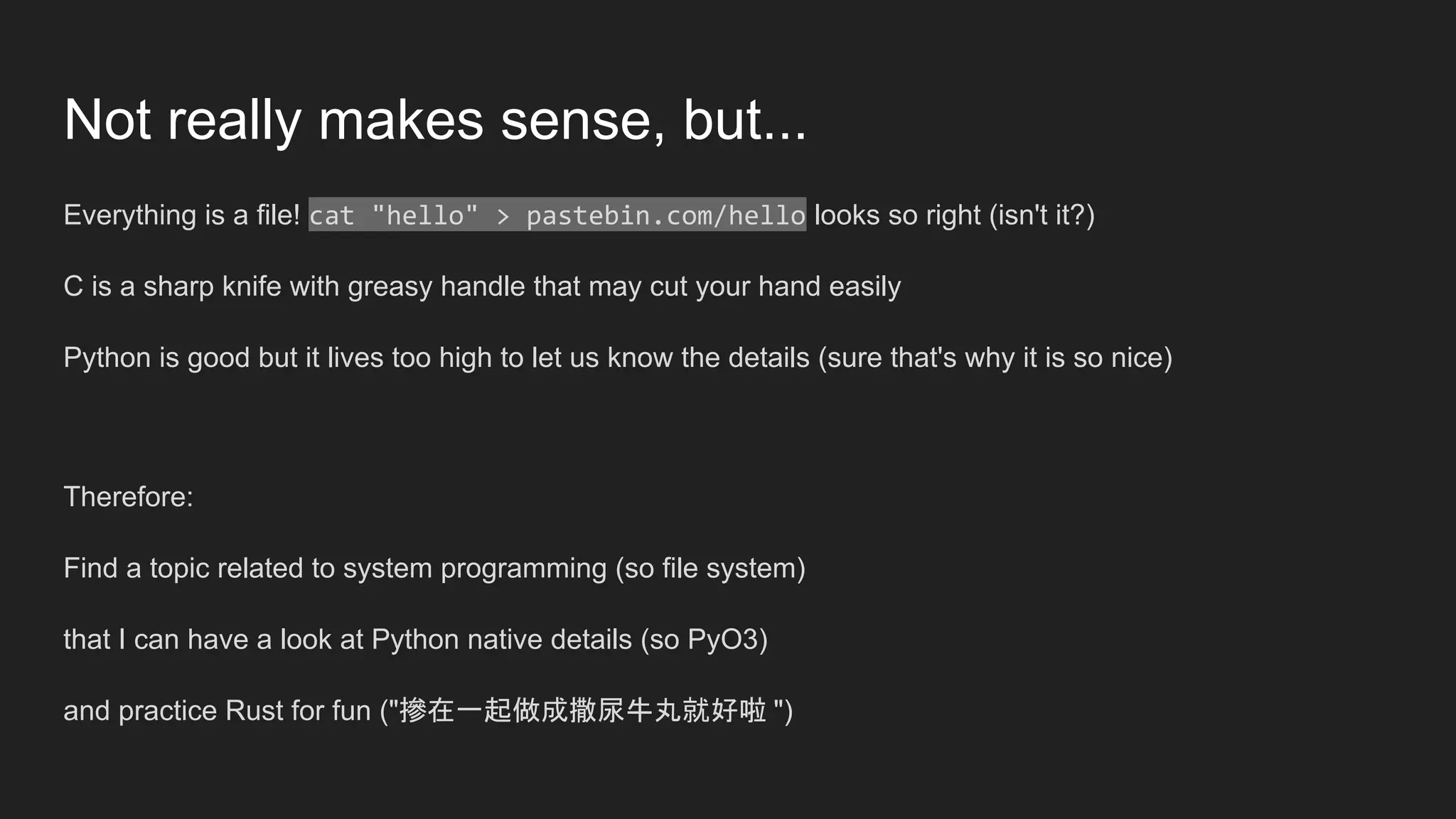 Not really makes sense, but...

Everything is a file! cat "hello" > pastebin.com/hello looks so right (isn't it?)

C is a sharp knife with greasy handle that may cut your hand easily

Python is good but it lives too high to let us know the details (sure that's why it is so nice)

Therefore:

Find a topic related to system programming (so file system)

that I can have a look at Python native details (so PyO3)

and practice Rust for fun ("摻在一起做成撒尿牛丸就好啦 ")